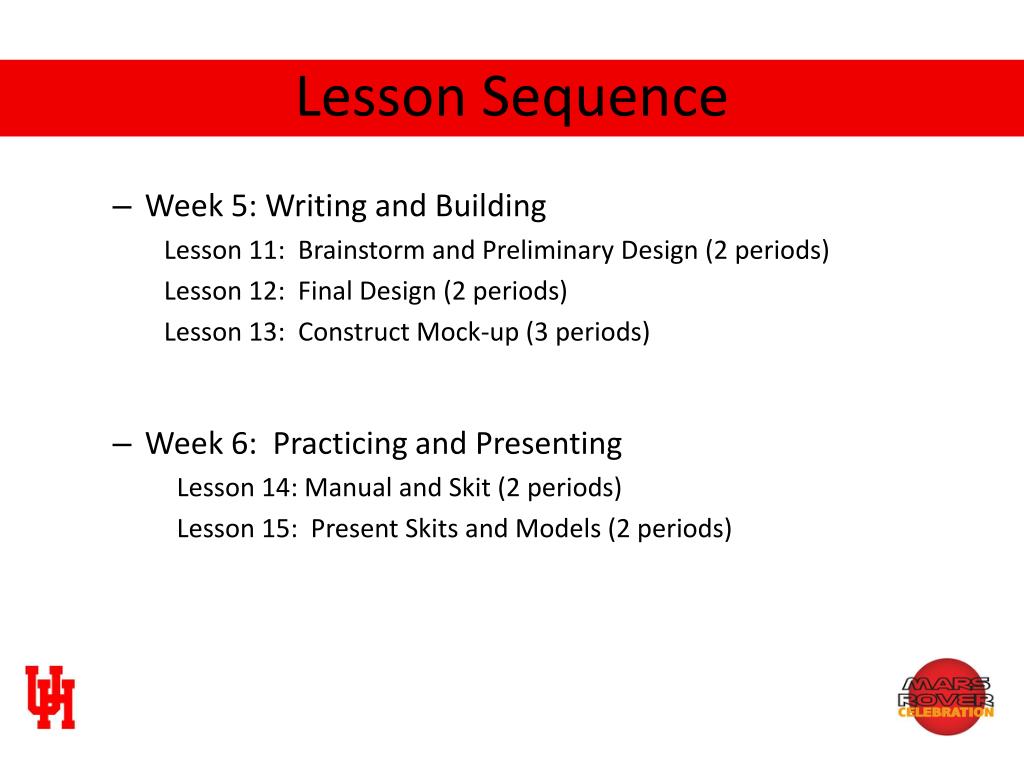 Lesson Sequence

– Week 5: Writing and Building
Lesson 11: Brainstorm and Preliminary Design (2 periods)
Lesson 12: Final Design (2 periods)
Lesson 13: Construct Mock-up (3 periods)

– Week 6: Practicing and Presenting
Lesson 14: Manual and Skit (2 periods)
Lesson 15: Present Skits and Models (2 periods)

UH

MARS ROVER CELEBRATION